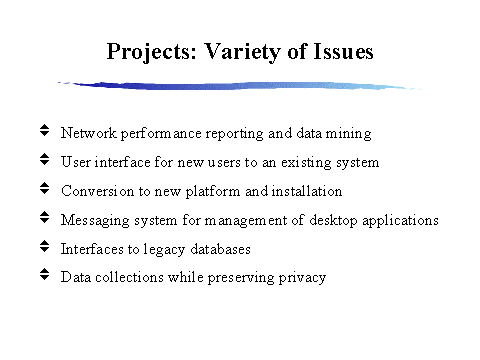 Projects: Variety of Issues

Network performance reporting and data mining

User interface for new users to an existing system

Conversion to new platform and installation

Messaging system for management of desktop applications

Interfaces to legacy databases

Data collections while preserving privacy